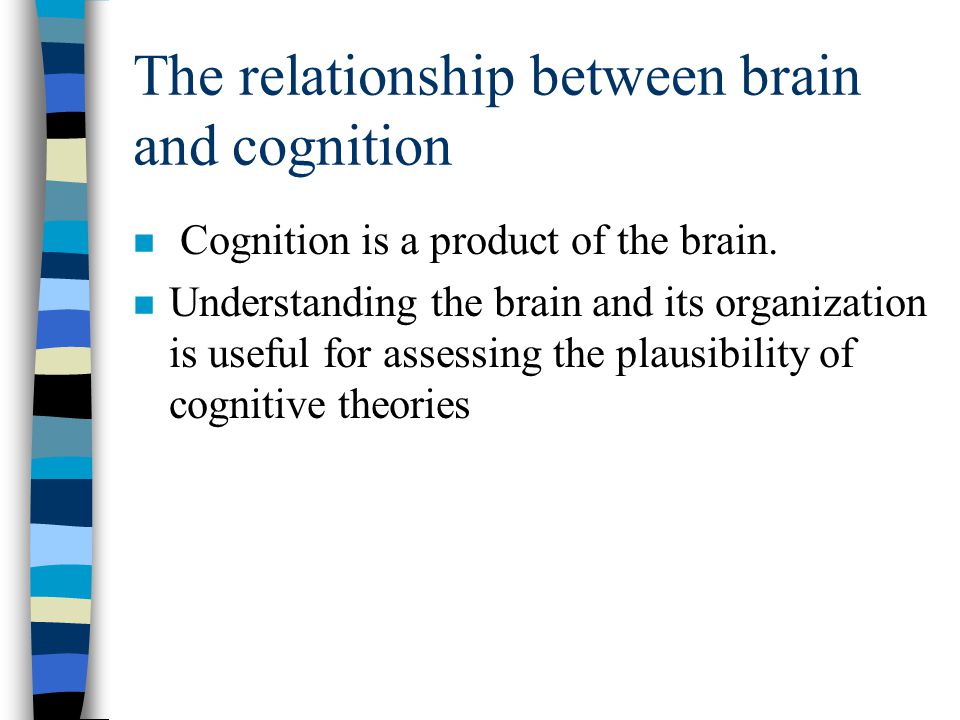 The relationship between brain and cognition

- Cognition is a product of the brain.
- Understanding the brain and its organization is useful for assessing the plausibility of cognitive theories